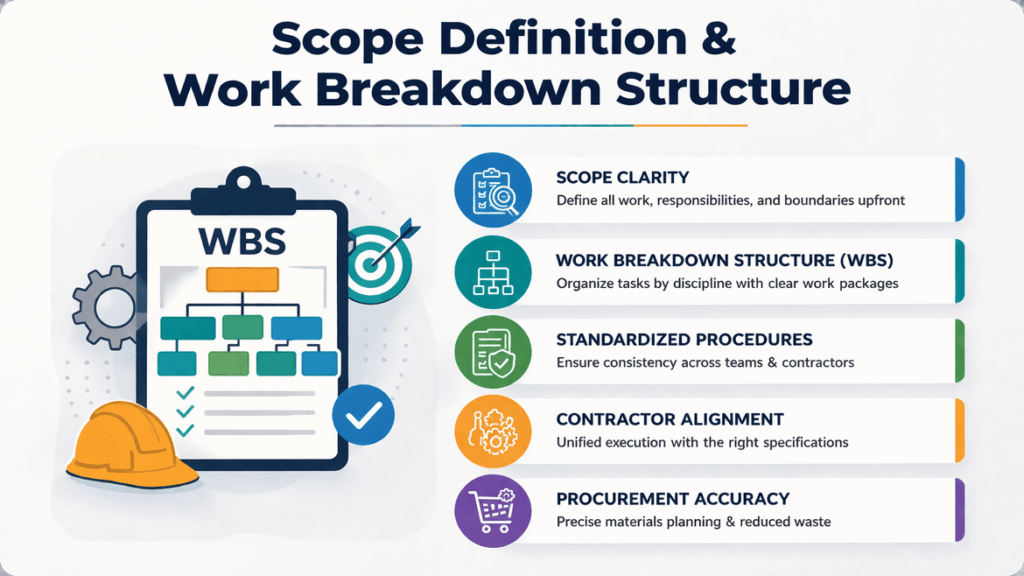 Scope Definition & Work Breakdown Structure

WBS

SCOPE CLARITY
Define all work, responsibilities, and boundaries upfront

WORK BREAKDOWN STRUCTURE (WBS)
Organize tasks by discipline with clear work packages

STANDARDIZED PROCEDURES
Ensure consistency across teams & contractors

CONTRACTOR ALIGNMENT
Unified execution with the right specifications

PROCUREMENT ACCURACY
Precise materials planning & reduced waste